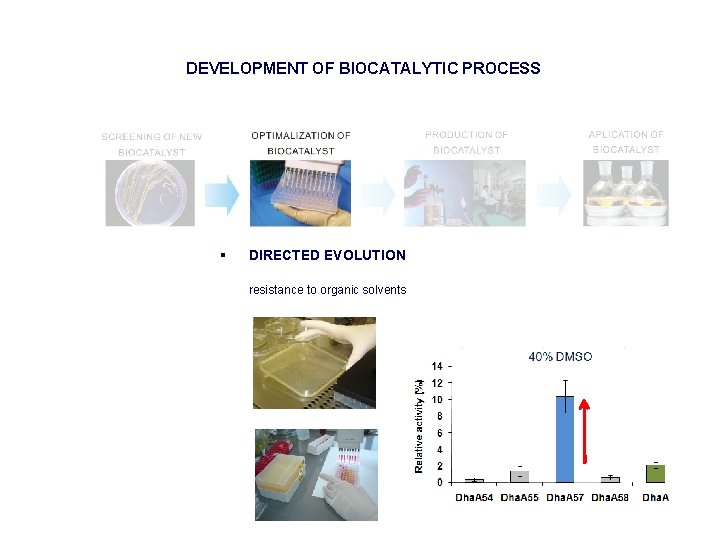 DEVELOPMENT OF BIOCATALYTIC PROCESS

SCREENING OF NEW BIOCATALYST

OPTIMALIZATION OF BIOCATALYST

PRODUCTION OF BIOCATALYST

APLICATION OF BIOCATALYST

▪ DIRECTED EVOLUTION

resistance to organic solvents

40% DMSO

Relative activity [%]

14
12
10
8
6
4
2
0

DhaA54 DhaA55 DhaA57 DhaA58 DhaA